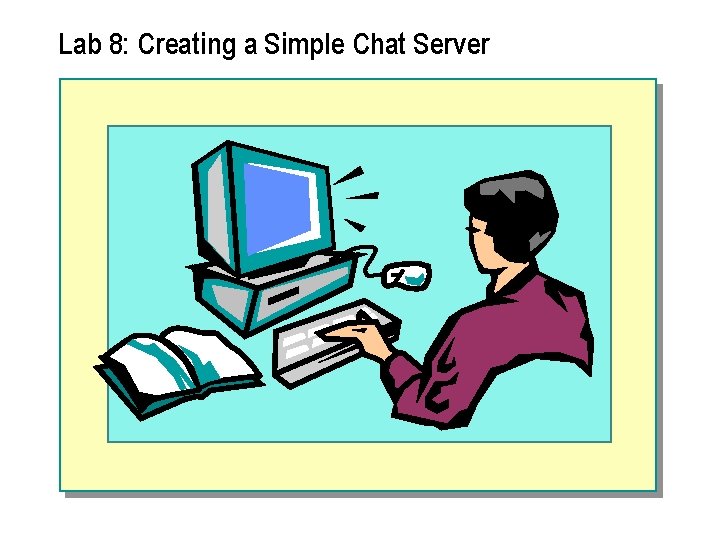 Lab 8: Creating a Simple Chat Server